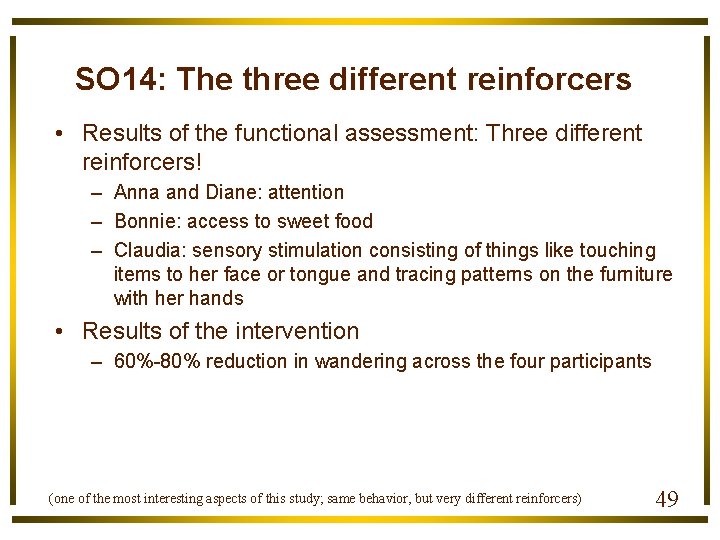 SO14: The three different reinforcers

• Results of the functional assessment: Three different reinforcers!
– Anna and Diane: attention
– Bonnie: access to sweet food
– Claudia: sensory stimulation consisting of things like touching items to her face or tongue and tracing patterns on the furniture with her hands
• Results of the intervention
– 60%-80% reduction in wandering across the four participants

(one of the most interesting aspects of this study; same behavior, but very different reinforcers)

49